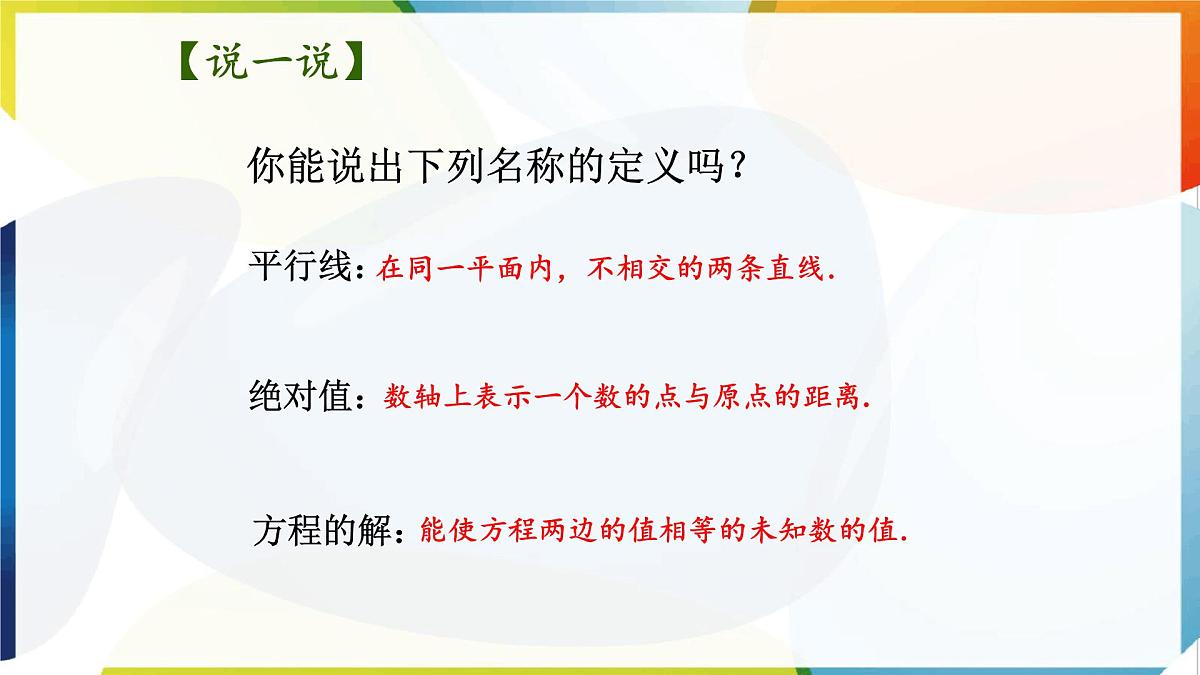 【说一说】

你能说出下列名称的定义吗？

平行线：在同一平面内，不相交的两条直线.

绝对值：数轴上表示一个数的点与原点的距离.

方程的解：能使方程两边的值相等的未知数的值.